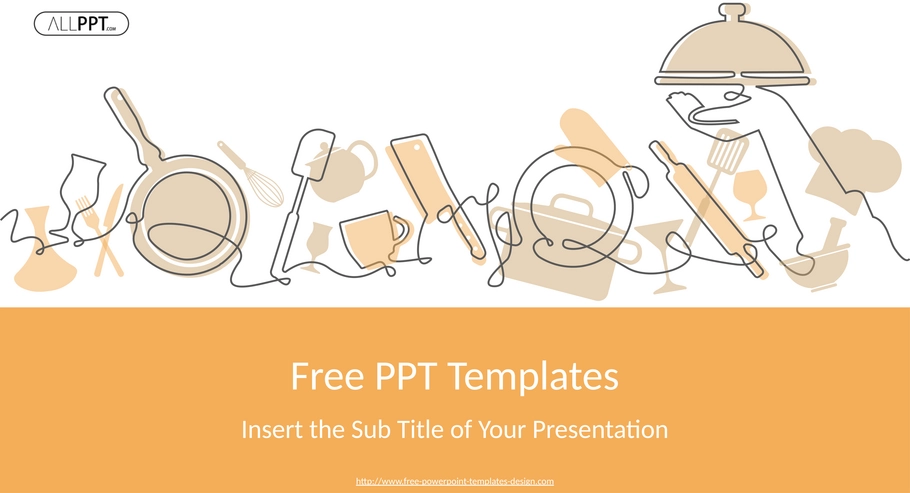 ALLPPT.com

Free PPT Templates

Insert the Sub Title of Your Presentation

http://www.free-powerpoint-templates-design.com